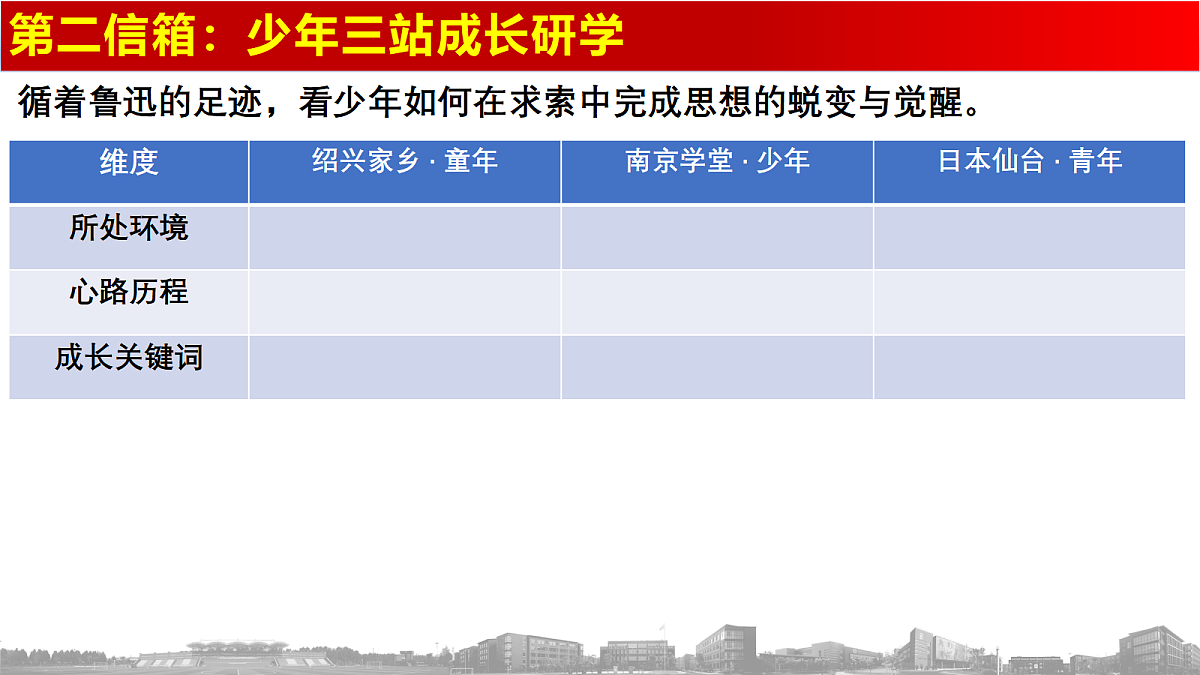 第二信箱：少年三站成长研学

循着鲁迅的足迹，看少年如何在求索中完成思想的蜕变与觉醒。

| 维度 | 绍兴家乡 · 童年 | 南京学堂 · 少年 | 日本仙台 · 青年 |
|---|---|---|---|
| 所处环境 | | | |
| 心路历程 | | | |
| 成长关键词 | | | |